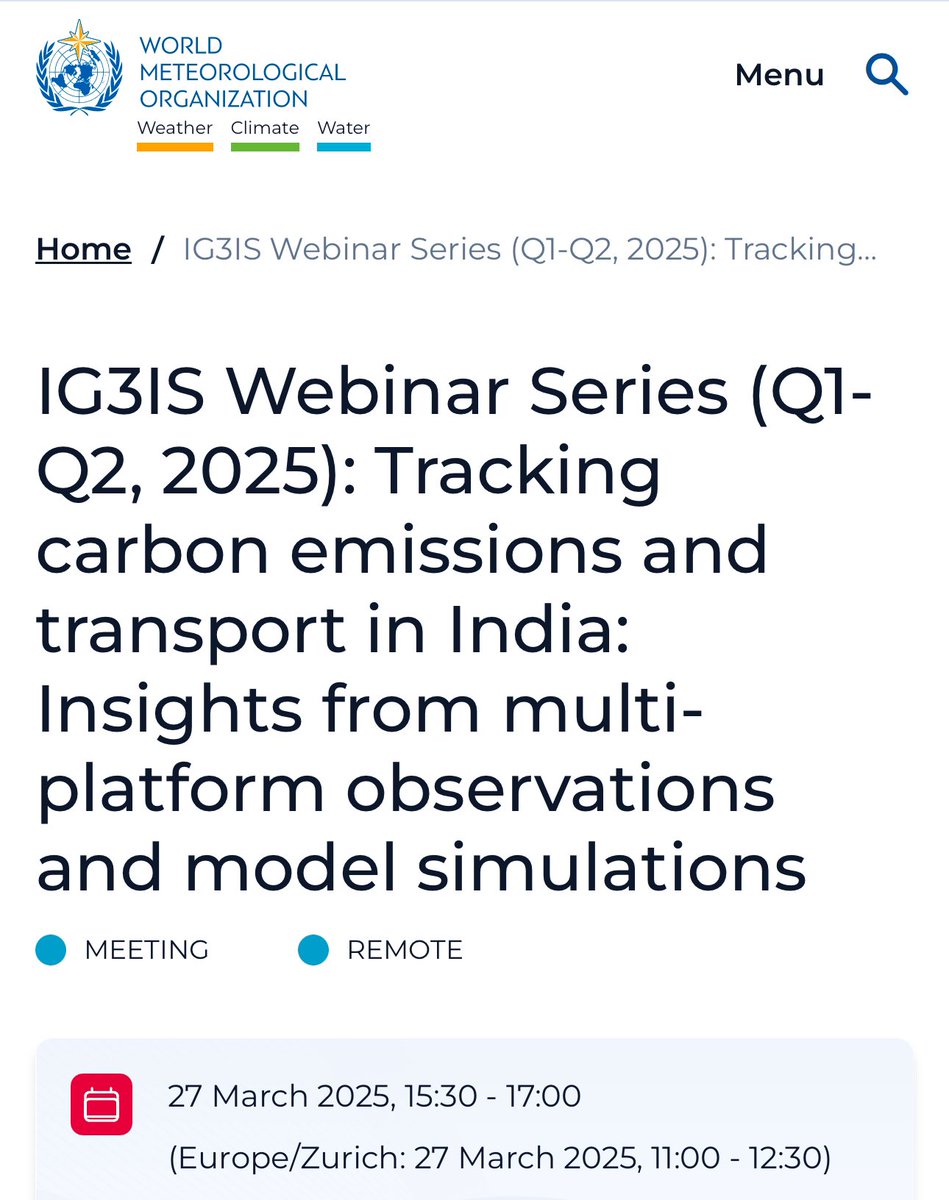 WORLD
METEOROLOGICAL
ORGANIZATION
Weather Climate Water

Menu

Home / IG3IS Webinar Series (Q1-Q2, 2025): Tracking...

IG3IS Webinar Series (Q1-Q2, 2025): Tracking carbon emissions and transport in India: Insights from multi-platform observations and model simulations

MEETING REMOTE

27 March 2025, 15:30 - 17:00
(Europe/Zurich: 27 March 2025, 11:00 - 12:30)